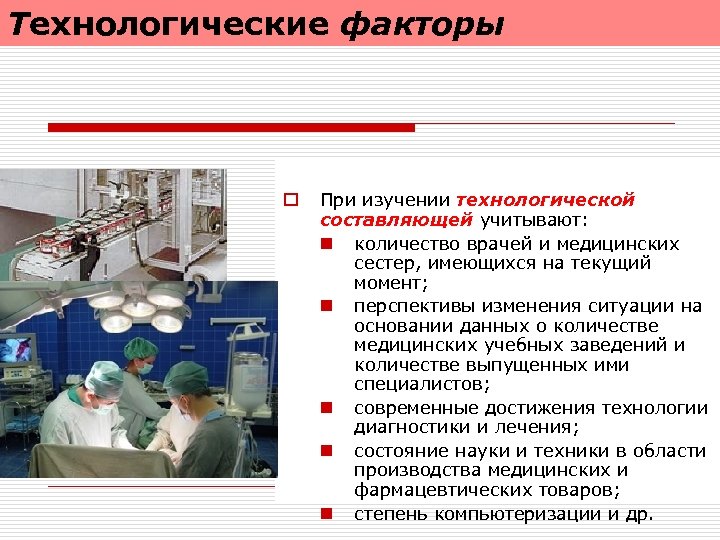 Технологические факторы

При изучении технологической составляющей учитывают:

количество врачей и медицинских сестер, имеющихся на текущий момент;

перспективы изменения ситуации на основании данных о количестве медицинских учебных заведений и количестве выпущенных ими специалистов;

современные достижения технологии диагностики и лечения;

состояние науки и техники в области производства медицинских и фармацевтических товаров;

степень компьютеризации и др.